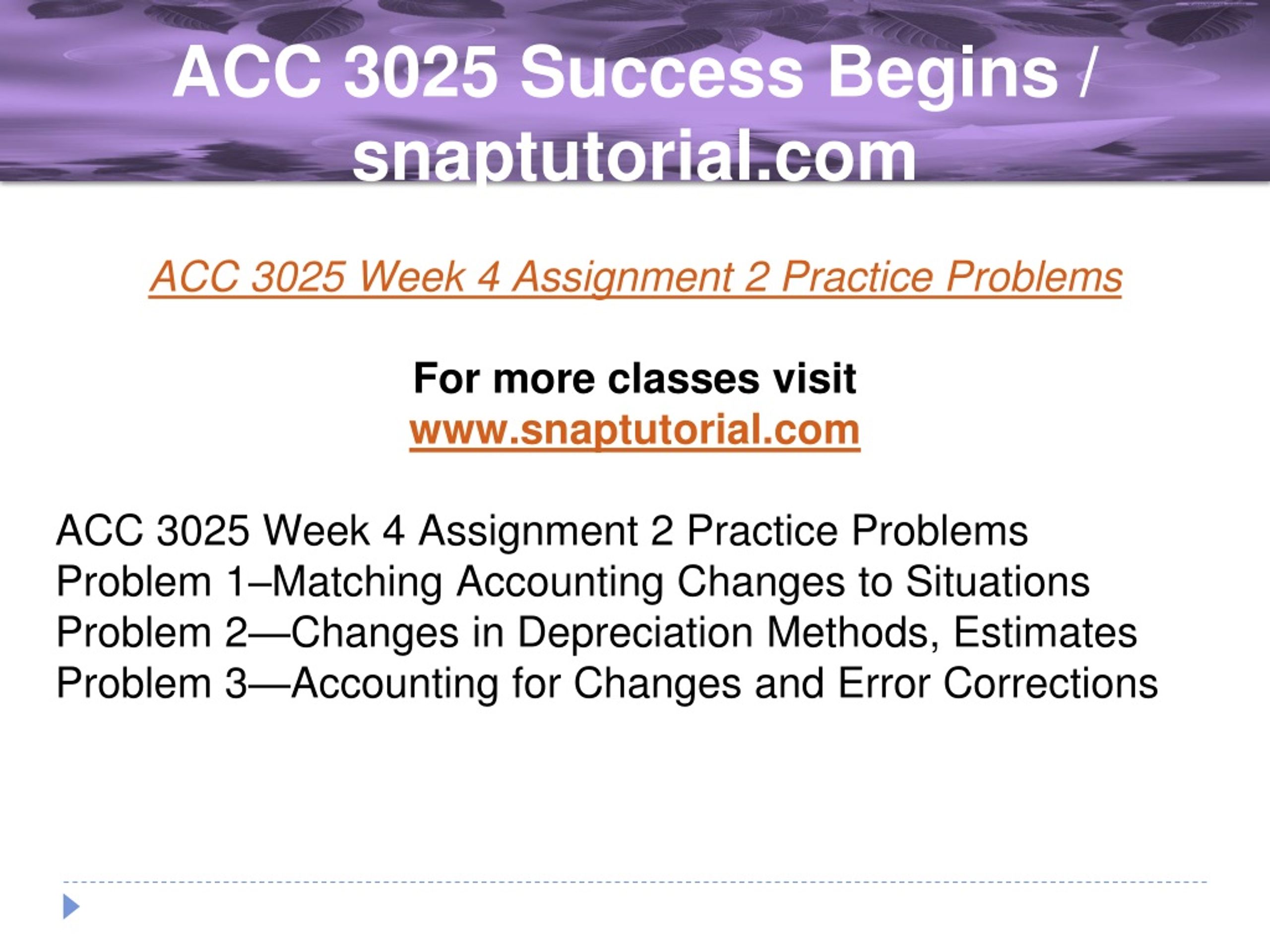 ACC 3025 Success Begins / snaptutorial.com

ACC 3025 Week 4 Assignment 2 Practice Problems

For more classes visit
www.snaptutorial.com

ACC 3025 Week 4 Assignment 2 Practice Problems
Problem 1–Matching Accounting Changes to Situations
Problem 2—Changes in Depreciation Methods, Estimates
Problem 3—Accounting for Changes and Error Corrections